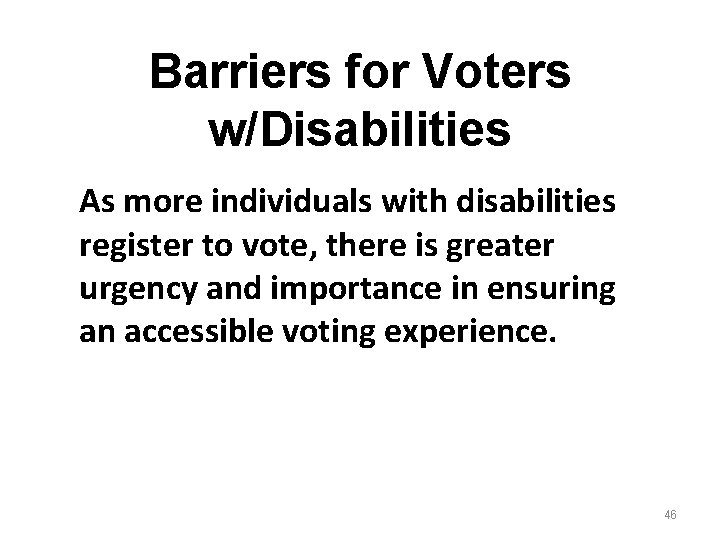 Barriers for Voters w/Disabilities

As more individuals with disabilities register to vote, there is greater urgency and importance in ensuring an accessible voting experience.

46